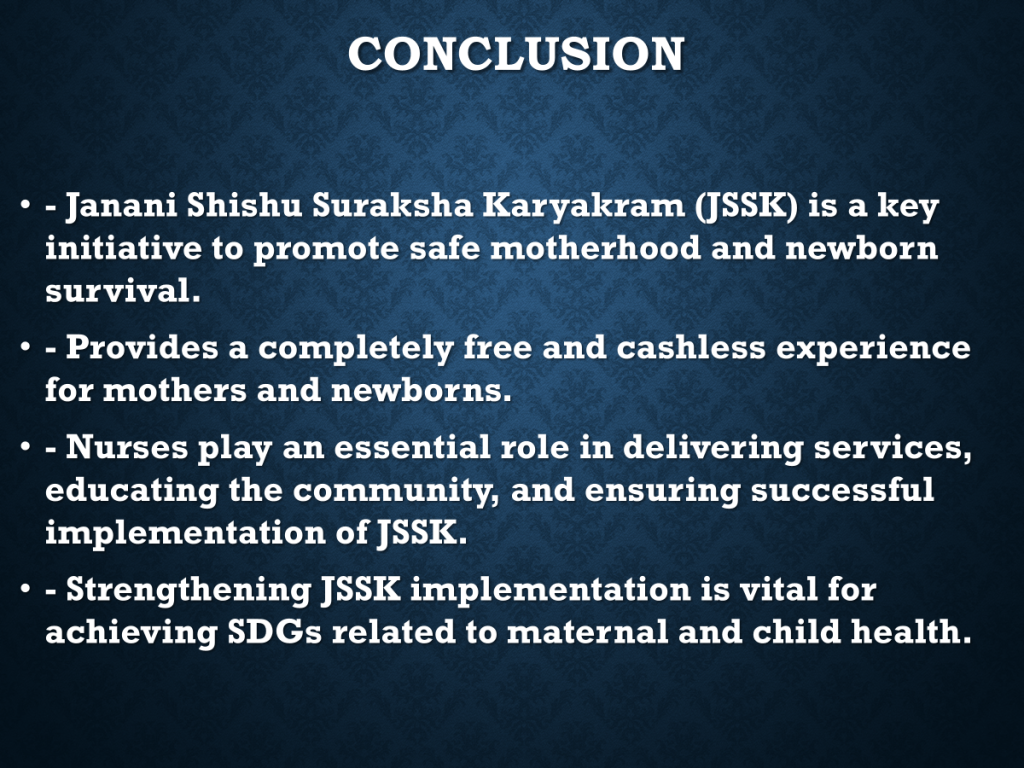 CONCLUSION

• - Janani Shishu Suraksha Karyakram (JSSK) is a key initiative to promote safe motherhood and newborn survival.

• - Provides a completely free and cashless experience for mothers and newborns.

• - Nurses play an essential role in delivering services, educating the community, and ensuring successful implementation of JSSK.

• - Strengthening JSSK implementation is vital for achieving SDGs related to maternal and child health.